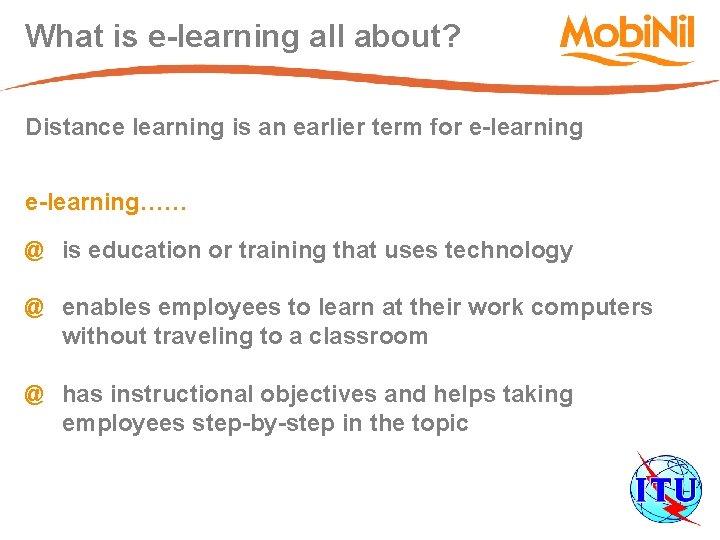 What is e-learning all about?

MobiNil

Distance learning is an earlier term for e-learning

e-learning……

@ is education or training that uses technology

@ enables employees to learn at their work computers without traveling to a classroom

@ has instructional objectives and helps taking employees step-by-step in the topic

ITU